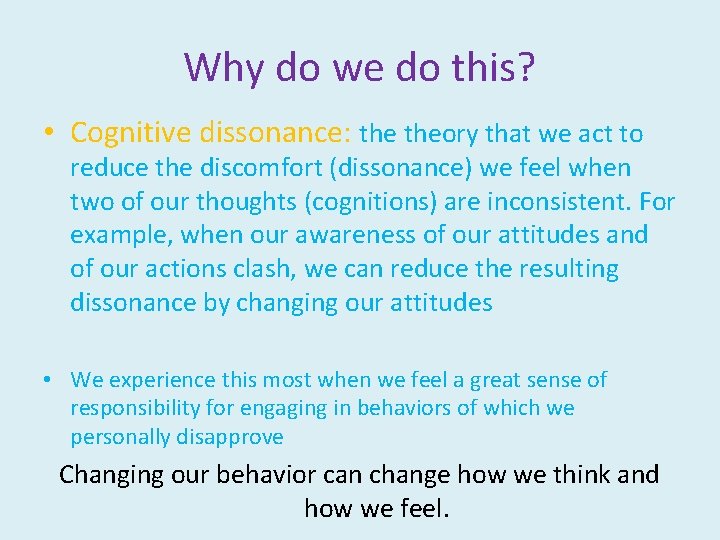 Why do we do this?

• Cognitive dissonance: the theory that we act to reduce the discomfort (dissonance) we feel when two of our thoughts (cognitions) are inconsistent. For example, when our awareness of our attitudes and of our actions clash, we can reduce the resulting dissonance by changing our attitudes

• We experience this most when we feel a great sense of responsibility for engaging in behaviors of which we personally disapprove

Changing our behavior can change how we think and how we feel.